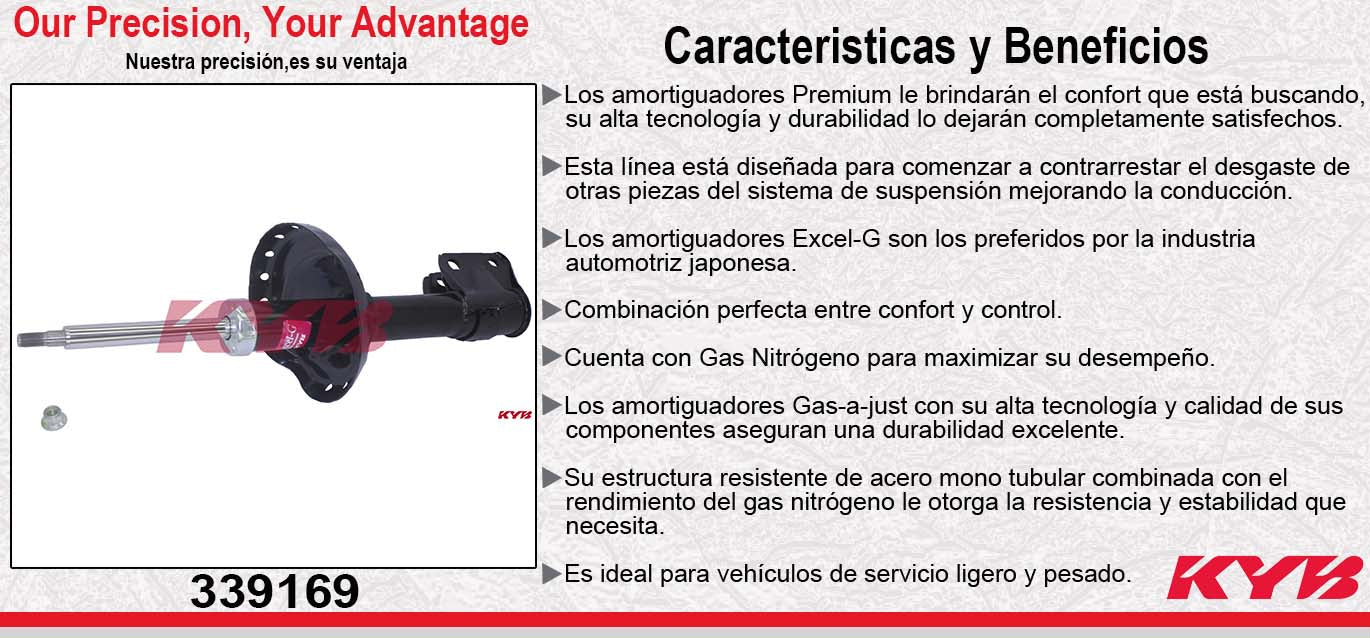 Our Precision, Your Advantage
Nuestra precisión,es su ventaja

KYB

KYB

339169

Caracteristicas y Beneficios

▶Los amortiguadores Premium le brindarán el confort que está buscando, su alta tecnología y durabilidad lo dejarán completamente satisfechos.

▶Esta línea está diseñada para comenzar a contrarrestar el desgaste de otras piezas del sistema de suspensión mejorando la conducción.

▶Los amortiguadores Excel-G son los preferidos por la industria automotriz japonesa.

▶Combinación perfecta entre confort y control.

▶Cuenta con Gas Nitrógeno para maximizar su desempeño.

▶Los amortiguadores Gas-a-just con su alta tecnología y calidad de sus componentes aseguran una durabilidad excelente.

▶Su estructura resistente de acero mono tubular combinada con el rendimiento del gas nitrógeno le otorga la resistencia y estabilidad que necesita.

▶Es ideal para vehículos de servicio ligero y pesado.

KYB